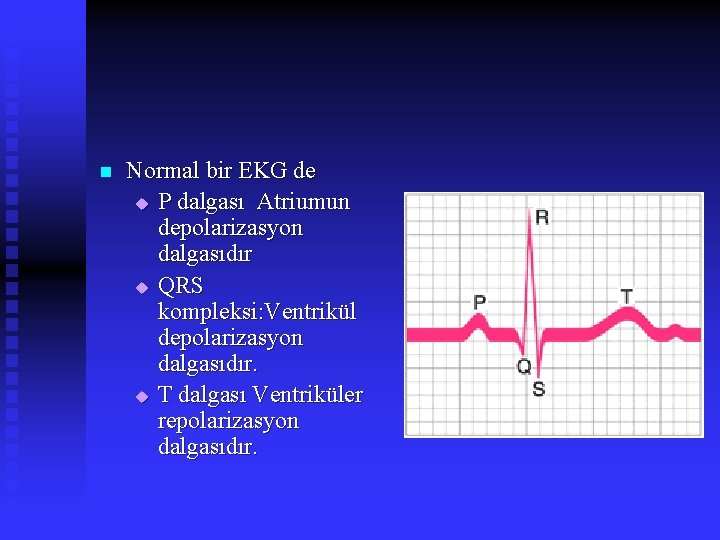 Normal bir EKG de

P dalgası  Atriumun depolarizasyon dalgasıdır

QRS kompleksi:Ventrikül depolarizasyon dalgasıdır.

T dalgası Ventriküler repolarizasyon dalgasıdır.

R
P
T
Q
S